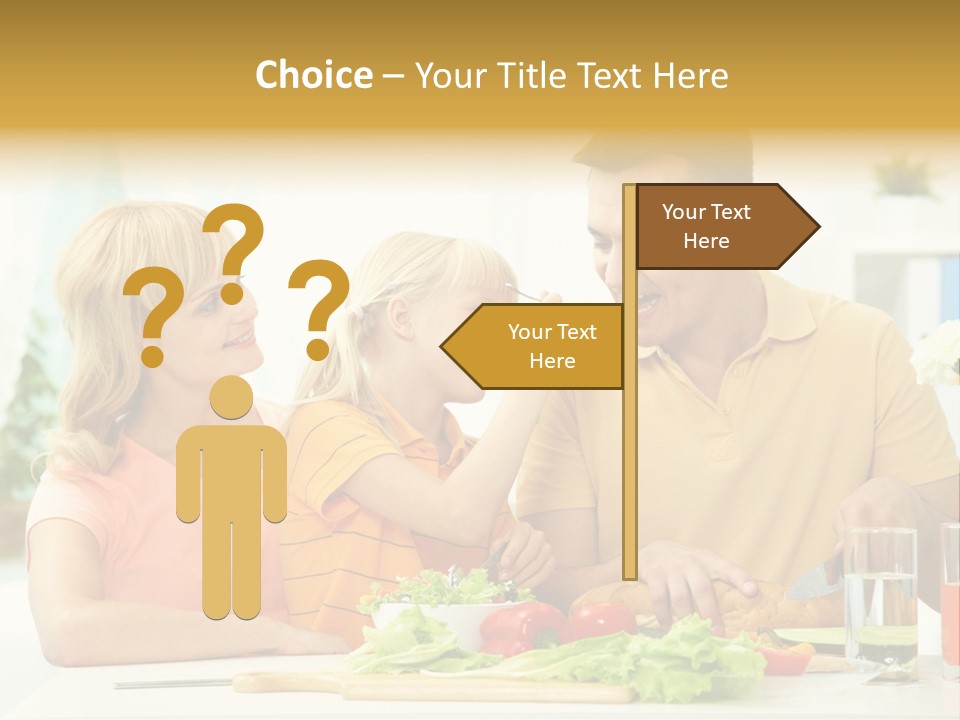 Choice – Your Title Text Here

? ? ?

Your Text Here

Your Text Here